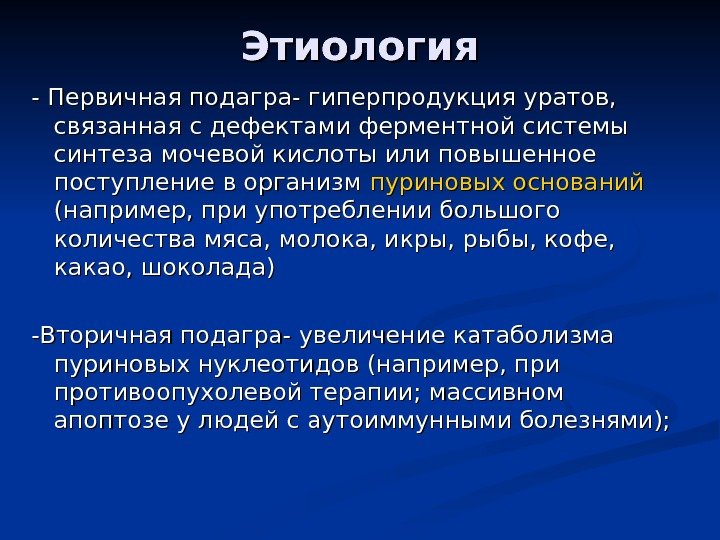 Этиология

- Первичная подагра- гиперпродукция уратов, связанная с дефектами ферментной системы синтеза мочевой кислоты или повышенное поступление в организм пуриновых оснований (например, при употреблении большого количества мяса, молока, икры, рыбы, кофе, какао, шоколада)

-Вторичная подагра- увеличение катаболизма пуриновых нуклеотидов (например, при противоопухолевой терапии; массивном апоптозе у людей с аутоиммунными болезнями);